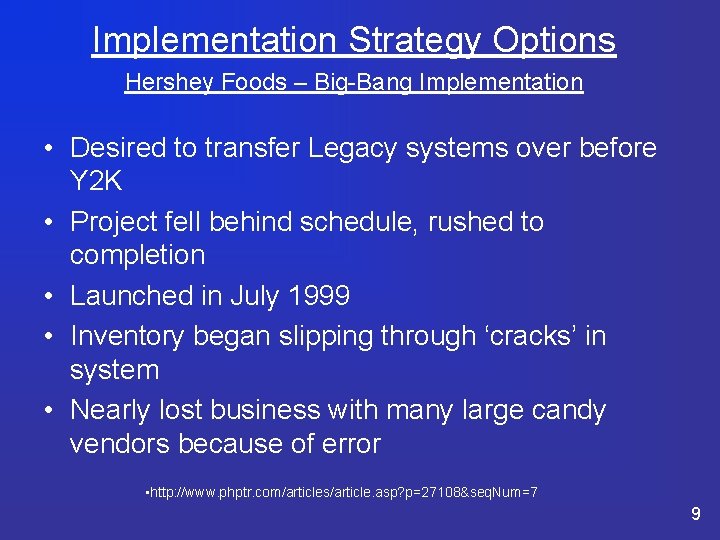 Implementation Strategy Options

Hershey Foods – Big-Bang Implementation

• Desired to transfer Legacy systems over before Y2K
• Project fell behind schedule, rushed to completion
• Launched in July 1999
• Inventory began slipping through ‘cracks’ in system
• Nearly lost business with many large candy vendors because of error

•http://www.phptr.com/articles/article.asp?p=27108&seqNum=7

9